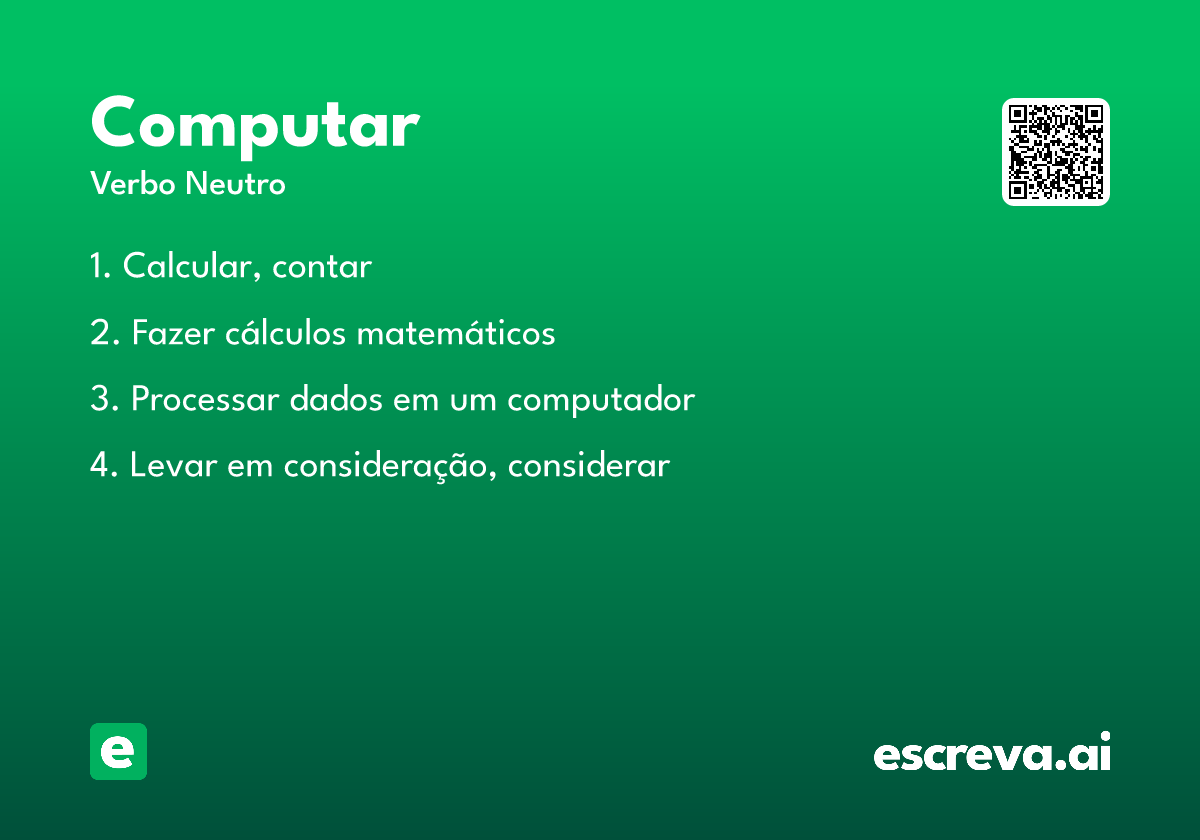 Computar
Verbo Neutro

1. Calcular, contar

2. Fazer cálculos matemáticos

3. Processar dados em um computador

4. Levar em consideração, considerar

e

escreva.ai